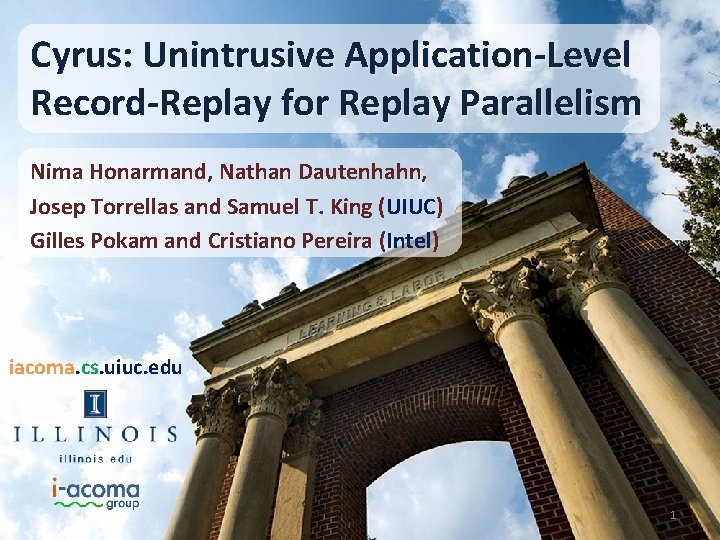 Cyrus: Unintrusive Application-Level Record-Replay for Replay Parallelism

Nima Honarmand, Nathan Dautenhahn, Josep Torrellas and Samuel T. King (UIUC)
Gilles Pokam and Cristiano Pereira (Intel)

LEARNING & LABOR

iacoma.cs.uiuc.edu

I

ILLINOIS

illinois.edu

i-acoma group

1